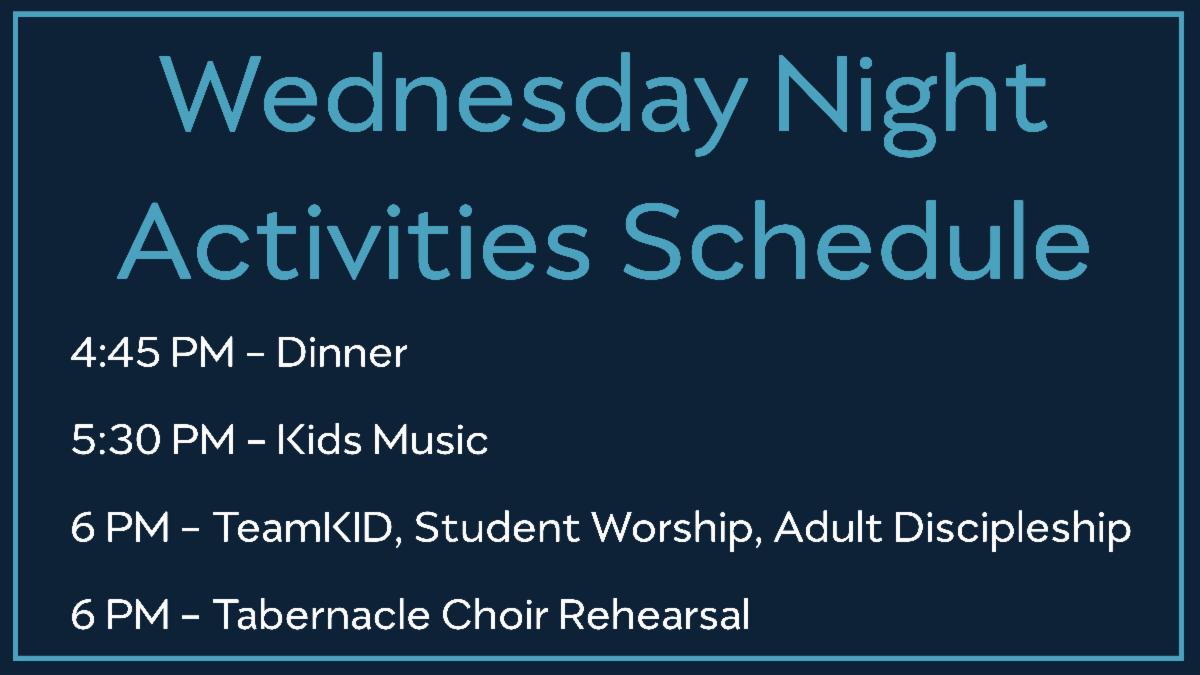 Wednesday Night Activities Schedule

4:45 PM – Dinner

5:30 PM – Kids Music

6 PM – TeamKID, Student Worship, Adult Discipleship

6 PM – Tabernacle Choir Rehearsal